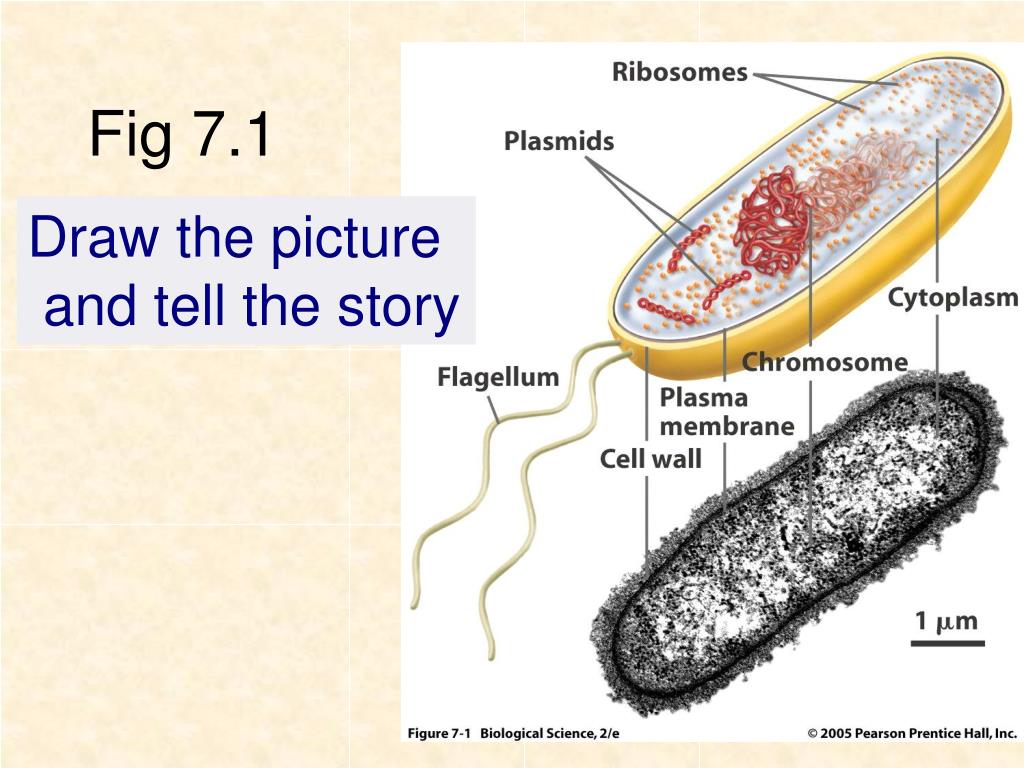 Fig 7.1

Draw the picture and tell the story

Ribosomes

Plasmids

Cytoplasm

Chromosome

Flagellum

Plasma membrane

Cell wall

1 $\mu$m

Figure 7-1 Biological Science, 2/e

© 2005 Pearson Prentice Hall, Inc.